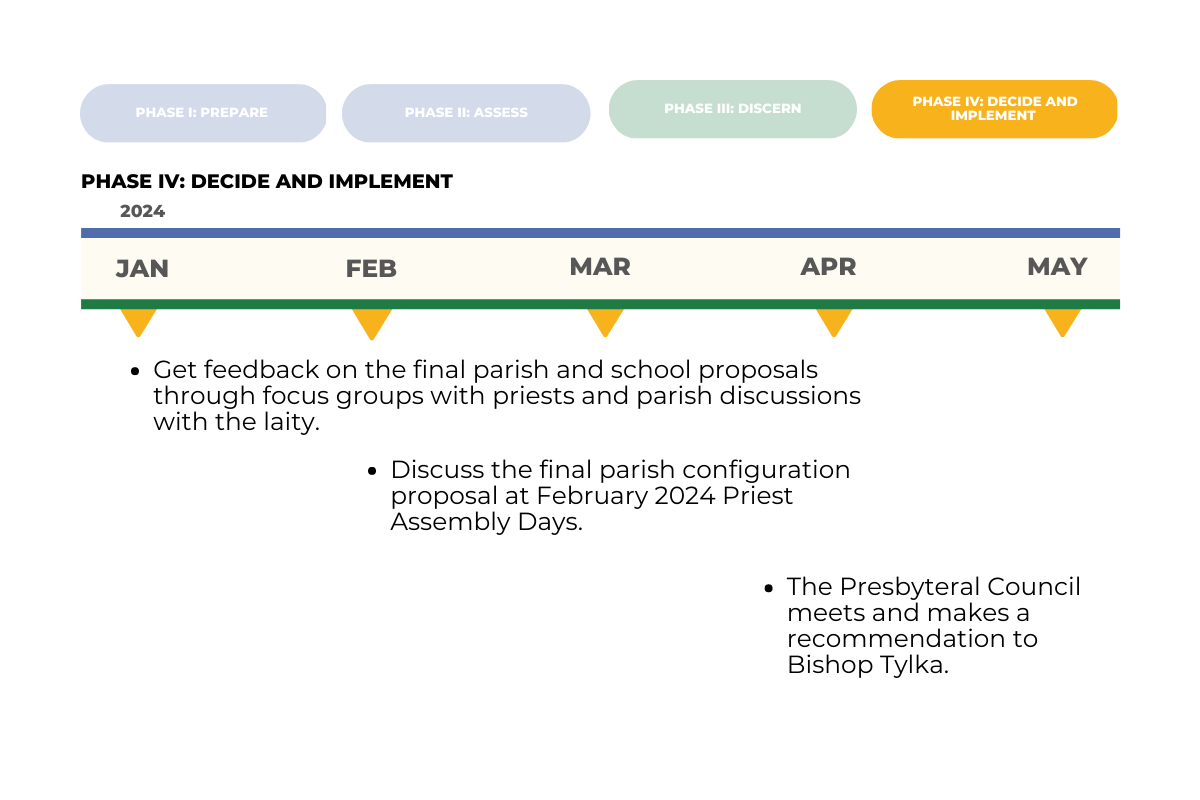 PHASE I: PREPARE

PHASE II: ASSESS

PHASE III: DISCERN

PHASE IV: DECIDE AND IMPLEMENT

PHASE IV: DECIDE AND IMPLEMENT

2024

JAN

FEB

MAR

APR

MAY

• Get feedback on the final parish and school proposals through focus groups with priests and parish discussions with the laity.

• Discuss the final parish configuration proposal at February 2024 Priest Assembly Days.

• The Presbyteral Council meets and makes a recommendation to Bishop Tylka.